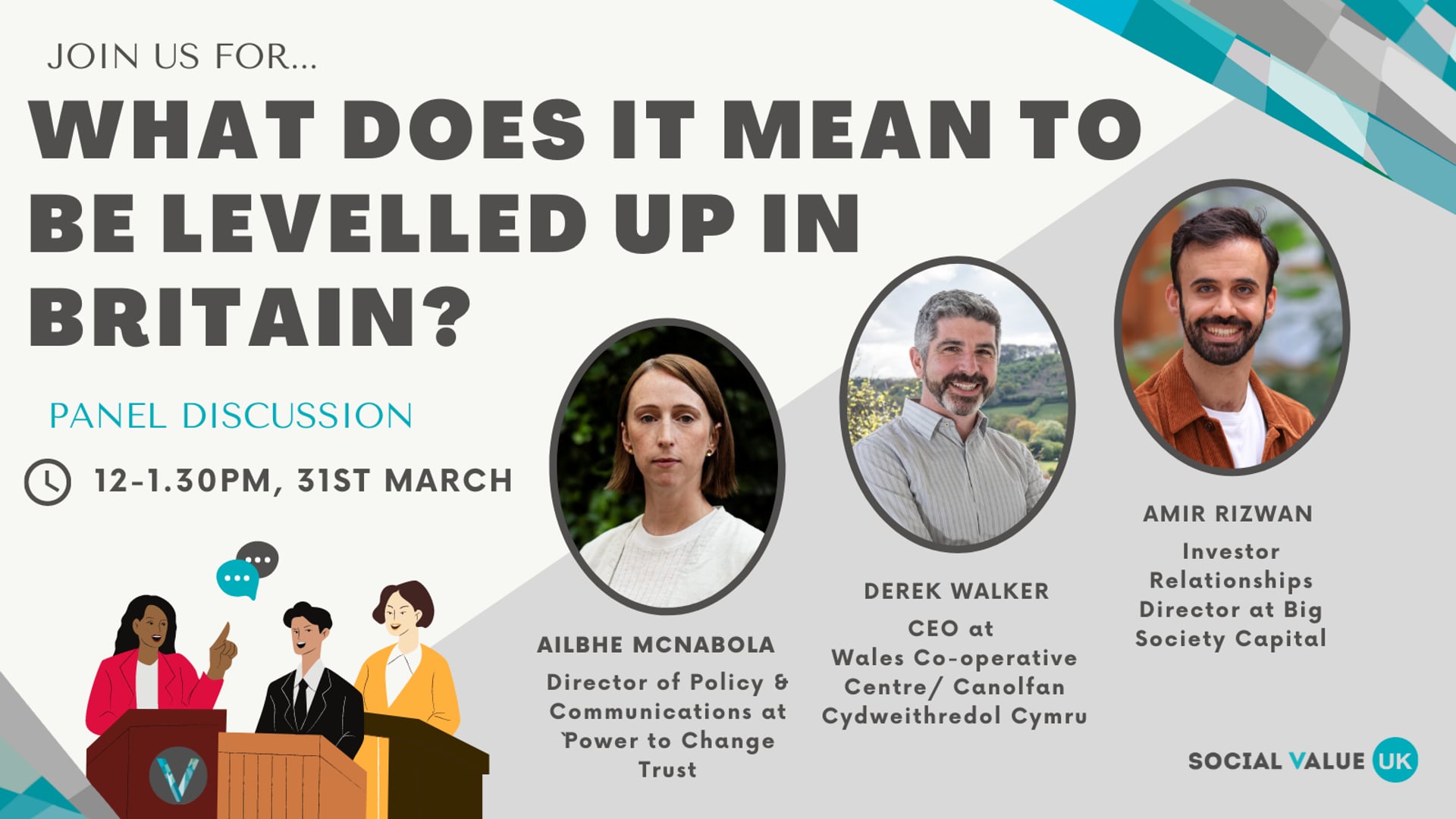 JOIN US FOR...

WHAT DOES IT MEAN TO BE LEVELLED UP IN BRITAIN?

PANEL DISCUSSION

12-1.30PM, 31ST MARCH

AILBHE MCNABOLA
Director of Policy & Communications at Power to Change Trust

DEREK WALKER
CEO at Wales Co-operative Centre/ Canolfan Cydweithredol Cymru

AMIR RIZWAN
Investor Relationships Director at Big Society Capital

SOCIAL VALUE UK